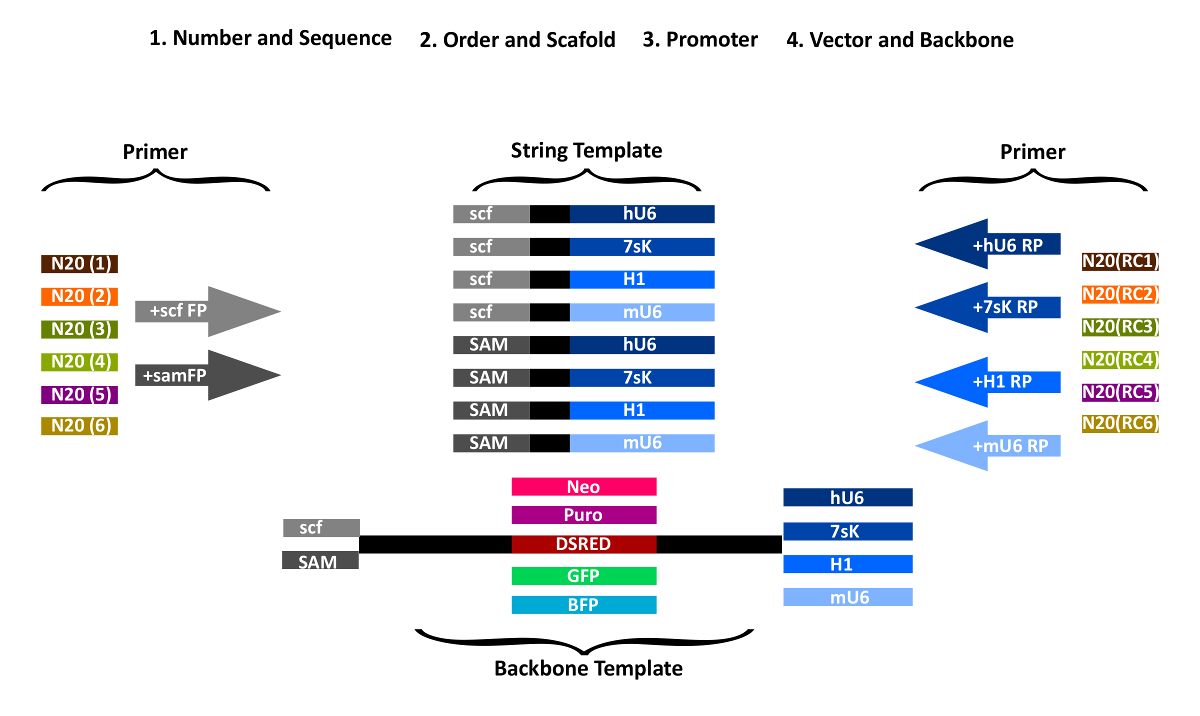 1. Number and Sequence 2. Order and Scafold 3. Promoter 4. Vector and Backbone

Primer

N20 (1)
N20 (2)
N20 (3)
N20 (4)
N20 (5)
N20 (6)

+scf FP
+samFP

String Template

scf hU6
scf 7sK
scf H1
scf mU6
SAM hU6
SAM 7sK
SAM H1
SAM mU6

Primer

+hU6 RP
+7sK RP
+H1 RP
+mU6 RP

N20(RC1)
N20(RC2)
N20(RC3)
N20(RC4)
N20(RC5)
N20(RC6)

scf
SAM

Neo
Puro
DSRED
GFP
BFP

hU6
7sK
H1
mU6

Backbone Template